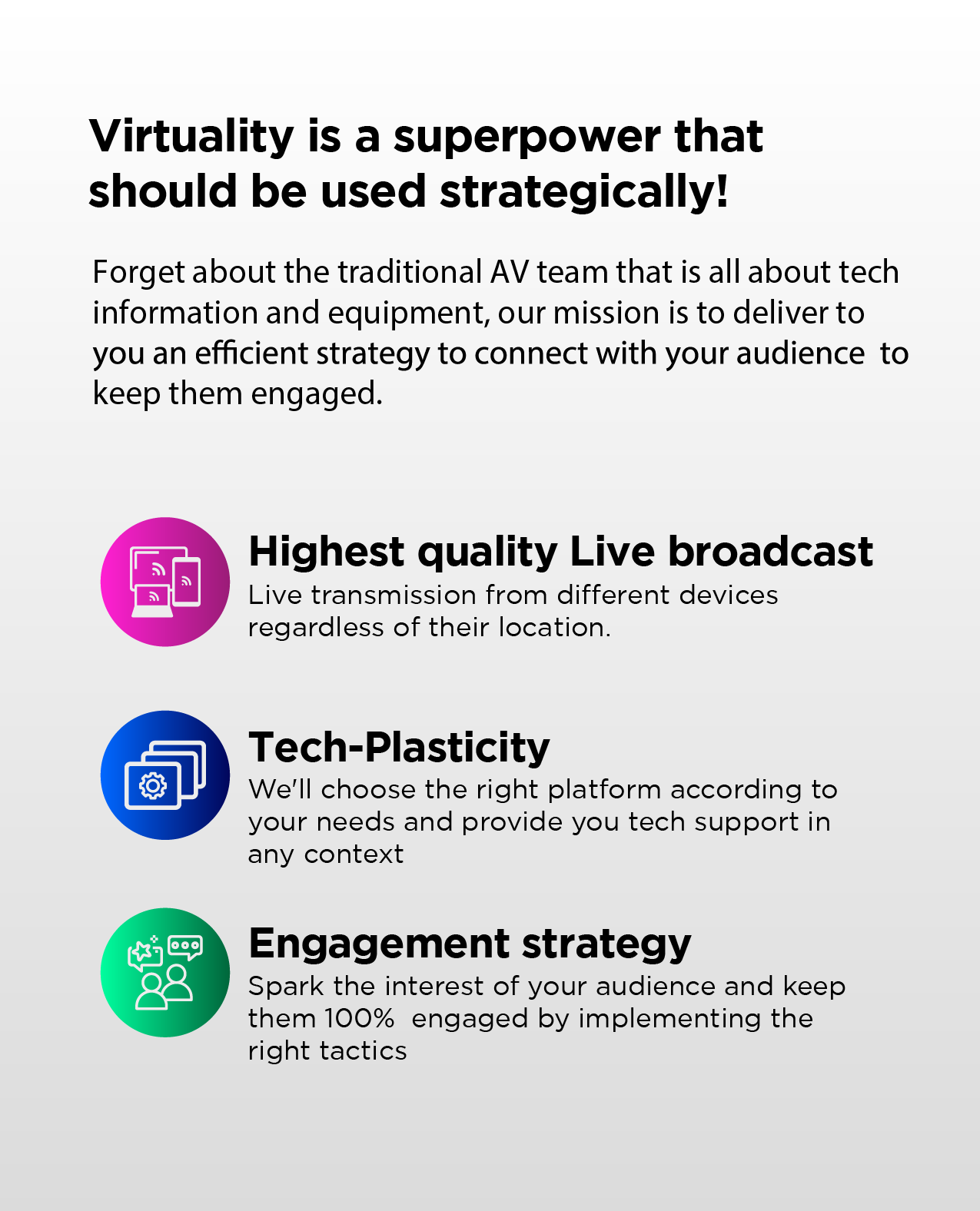 Virtuality is a superpower that should be used strategically!

Forget about the traditional AV team that is all about tech information and equipment, our mission is to deliver to you an efficient strategy to connect with your audience to keep them engaged.

Highest quality Live broadcast
Live transmission from different devices regardless of their location.

Tech-Plasticity
We'll choose the right platform according to your needs and provide you tech support in any context

Engagement strategy
Spark the interest of your audience and keep them 100% engaged by implementing the right tactics